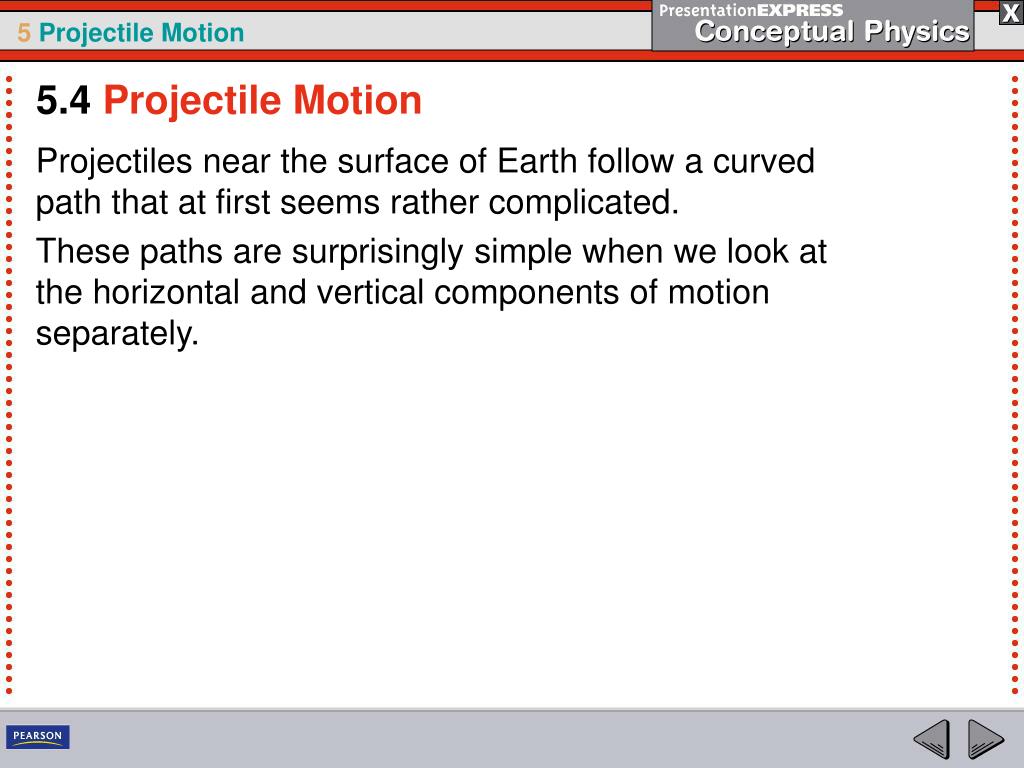 5 Projectile Motion

PresentationEXPRESS
Conceptual Physics

X

5.4 Projectile Motion

Projectiles near the surface of Earth follow a curved path that at first seems rather complicated.

These paths are surprisingly simple when we look at the horizontal and vertical components of motion separately.

PEARSON